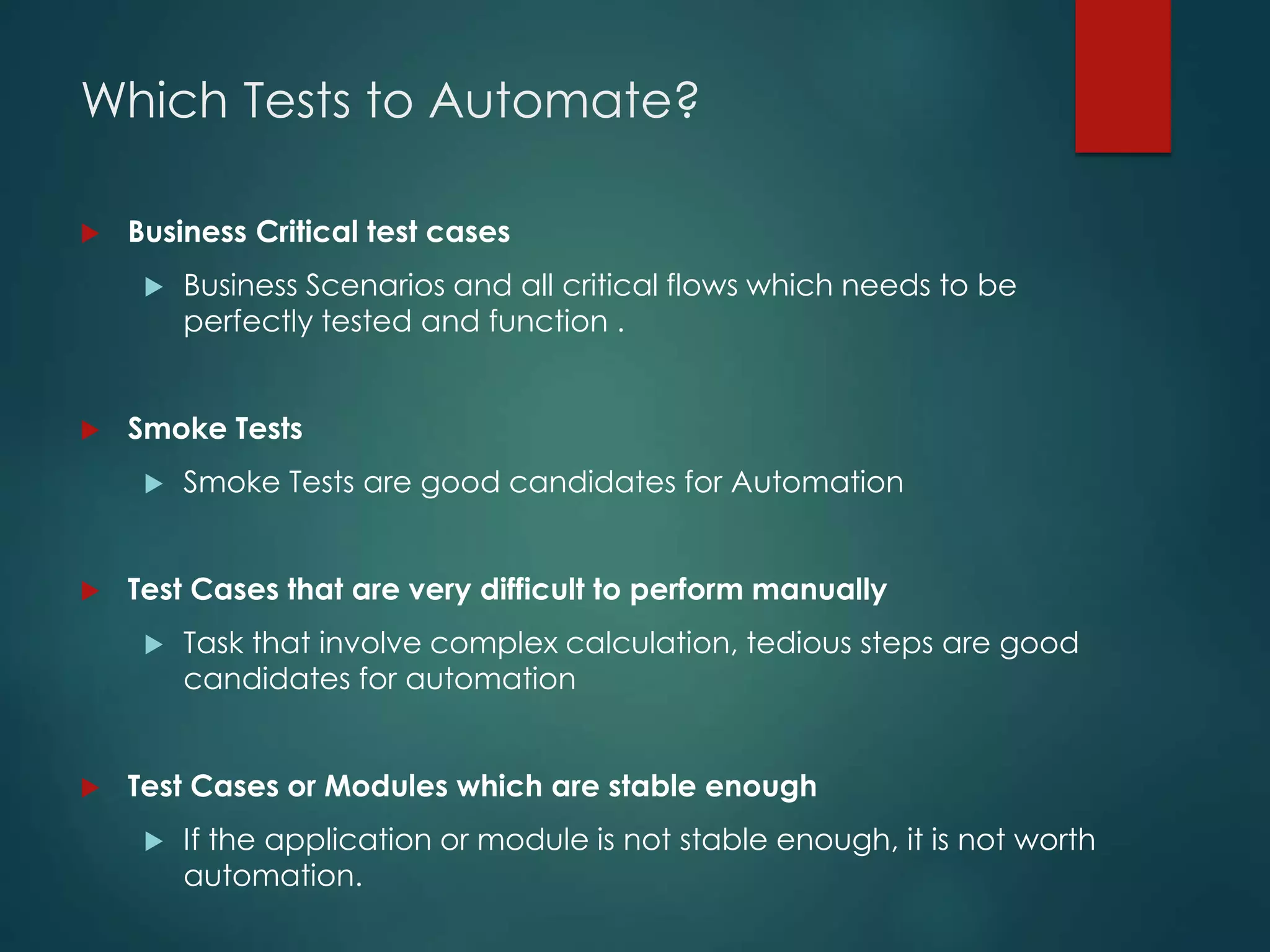 Which Tests to Automate?

Business Critical test cases

Business Scenarios and all critical flows which needs to be perfectly tested and function .

Smoke Tests

Smoke Tests are good candidates for Automation

Test Cases that are very difficult to perform manually

Task that involve complex calculation, tedious steps are good candidates for automation

Test Cases or Modules which are stable enough

If the application or module is not stable enough, it is not worth automation.